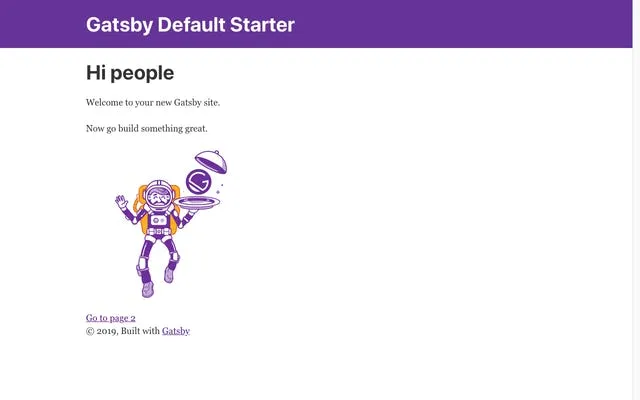 Gatsby Default Starter

Hi people

Welcome to your new Gatsby site.

Now go build something great.

Go to page 2
© 2019, Built with Gatsby